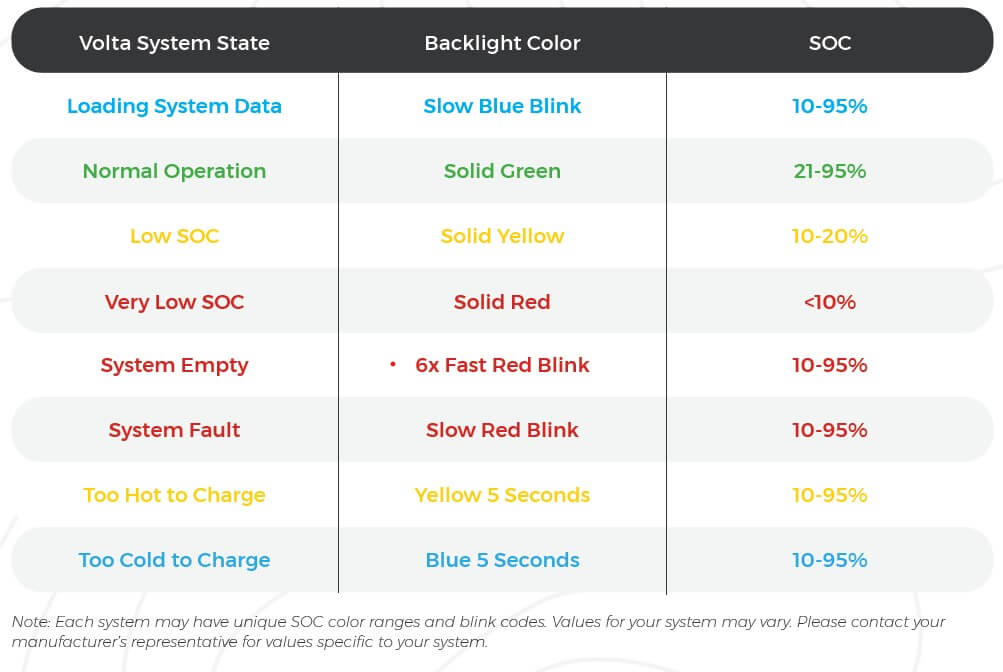 | Volta System State | Backlight Color | SOC |
|---|---|---|
| Loading System Data | Slow Blue Blink | 10-95% |
| Normal Operation | Solid Green | 21-95% |
| Low SOC | Solid Yellow | 10-20% |
| Very Low SOC | Solid Red | <10% |
| System Empty | • 6x Fast Red Blink | 10-95% |
| System Fault | Slow Red Blink | 10-95% |
| Too Hot to Charge | Yellow 5 Seconds | 10-95% |
| Too Cold to Charge | Blue 5 Seconds | 10-95% |

Note: Each system may have unique SOC color ranges and blink codes. Values for your system may vary. Please contact your manufacturer's representative for values specific to your system.